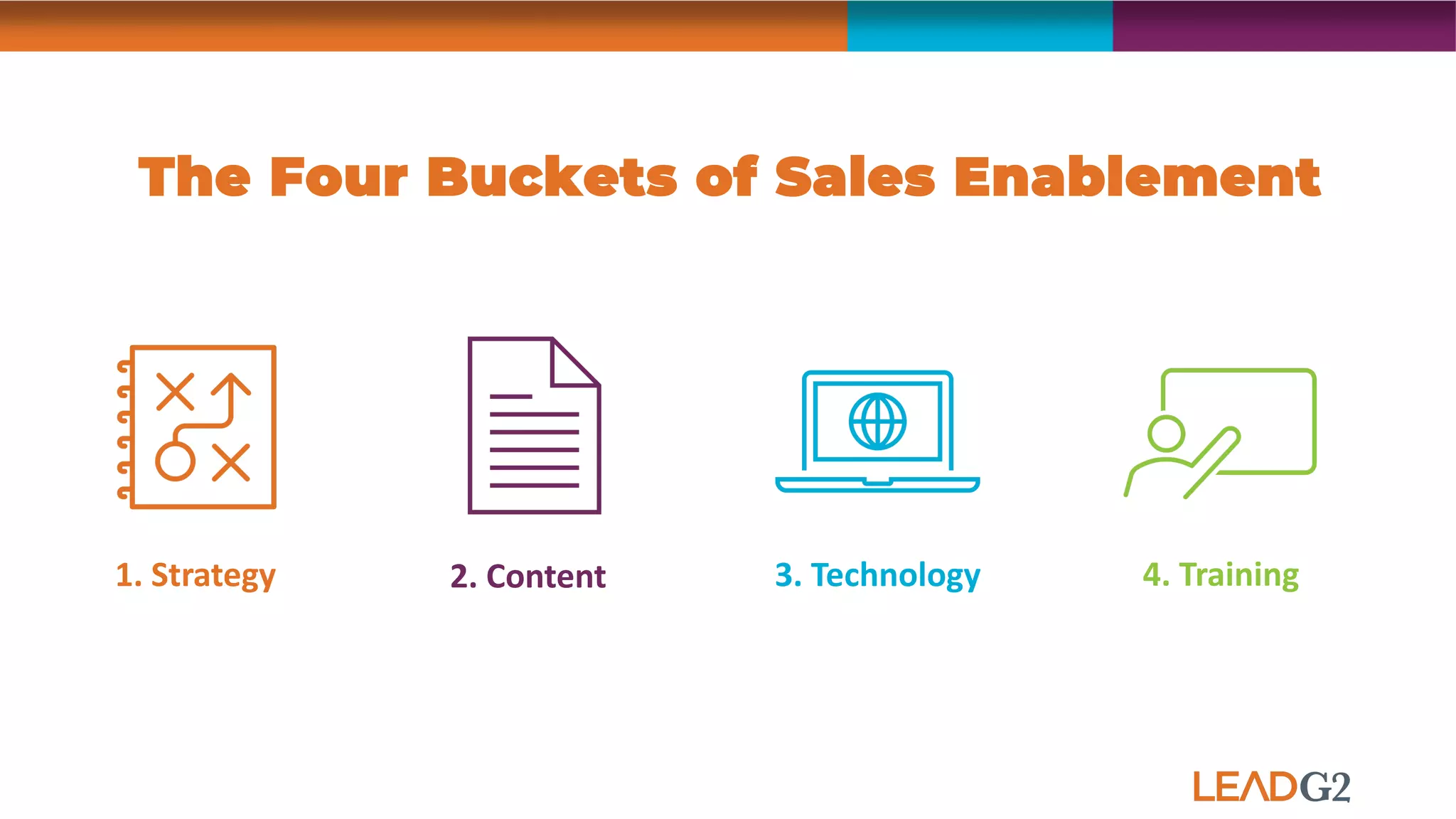 The Four Buckets of Sales Enablement

1. Strategy

2. Content

3. Technology

4. Training

LEADG2